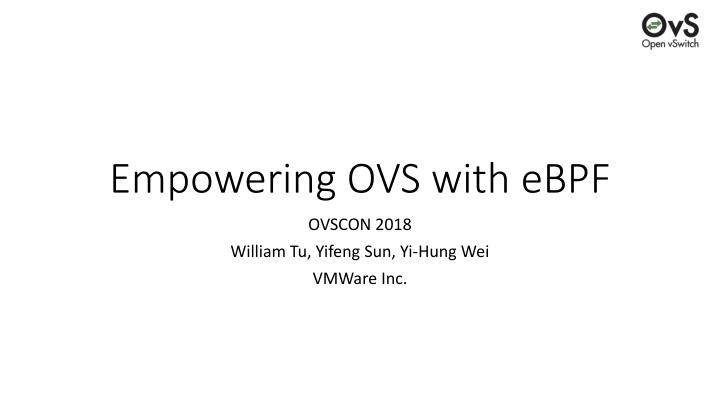 OvS
Open vSwitch

Empowering OVS with eBPF

OVSCON 2018
William Tu, Yifeng Sun, Yi-Hung Wei
VMWare Inc.